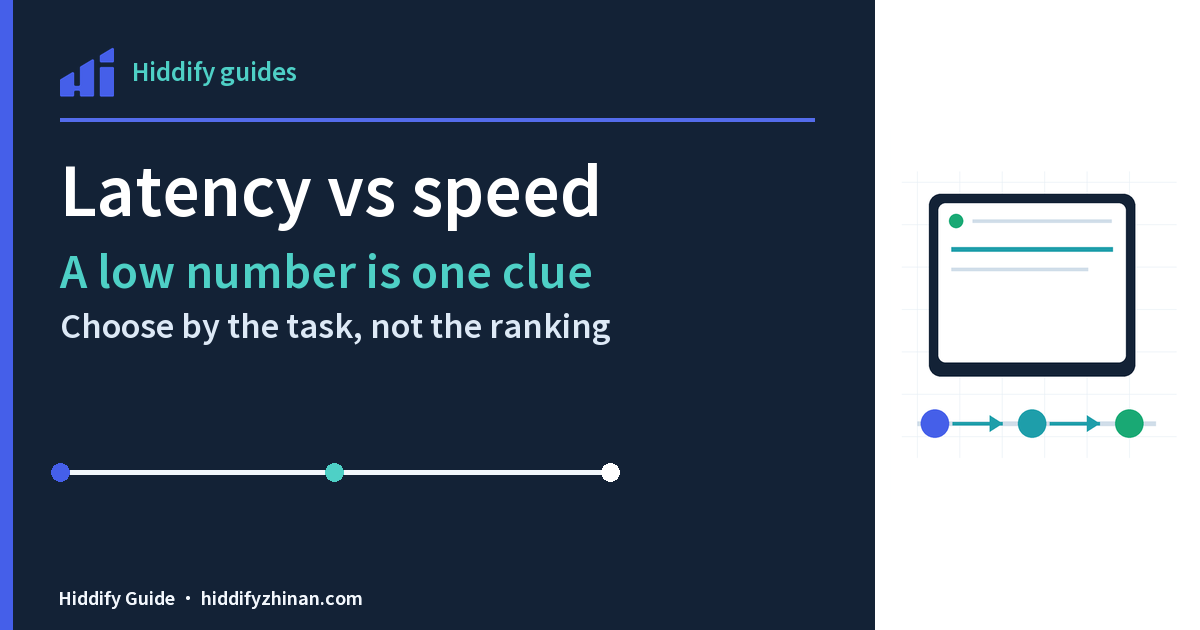 Hiddify guides

Latency vs speed

A low number is one clue

Choose by the task, not the ranking

Hiddify Guide • hiddifyzhinan.com